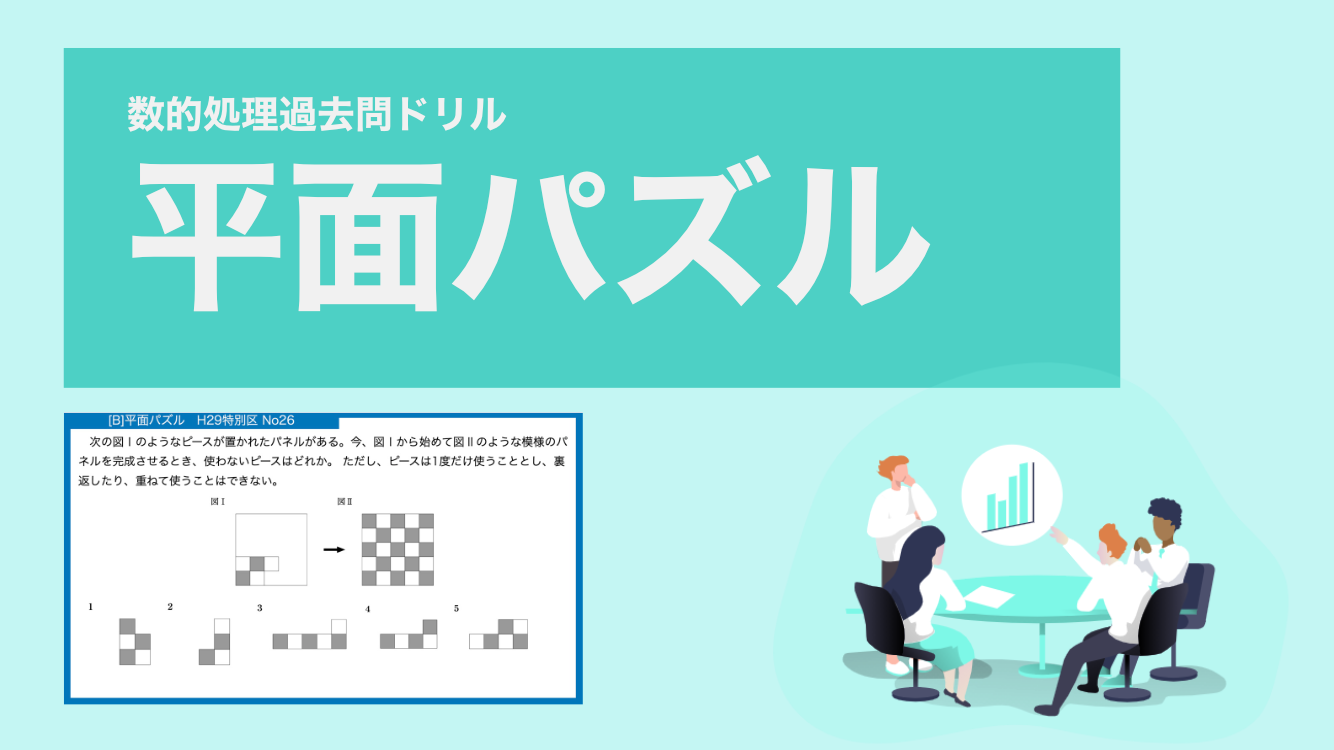 数的処理過去問ドリル

平面パズル

[B]平面パズル　H29特別区 No26

次の図Ⅰのようなピースが置かれたパネルがある。今、図Ⅰから始めて図Ⅱのような模様のパネルを完成させるとき、使わないピースはどれか。 ただし、ピースは1度だけ使うこととし、裏返したり、重ねて使うことはできない。

図Ⅰ

図Ⅱ

1

2

3

4

5